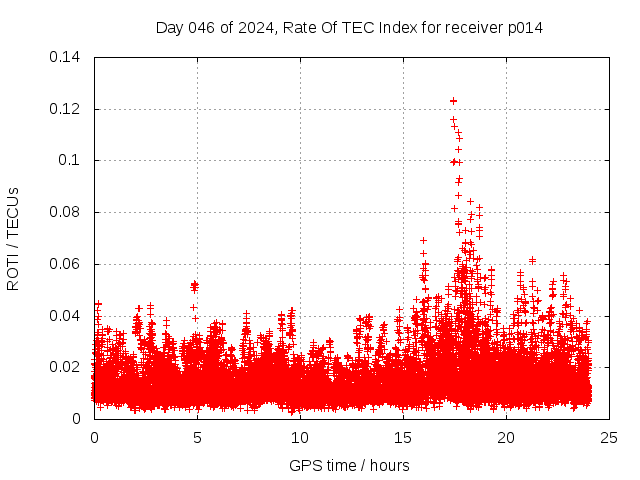 Day 046 of 2024, Rate Of TEC Index for receiver p014

ROTI / TECUs

0.14
0.12
0.1
0.08
0.06
0.04
0.02
0

0
5
10
15
20
25

GPS time / hours